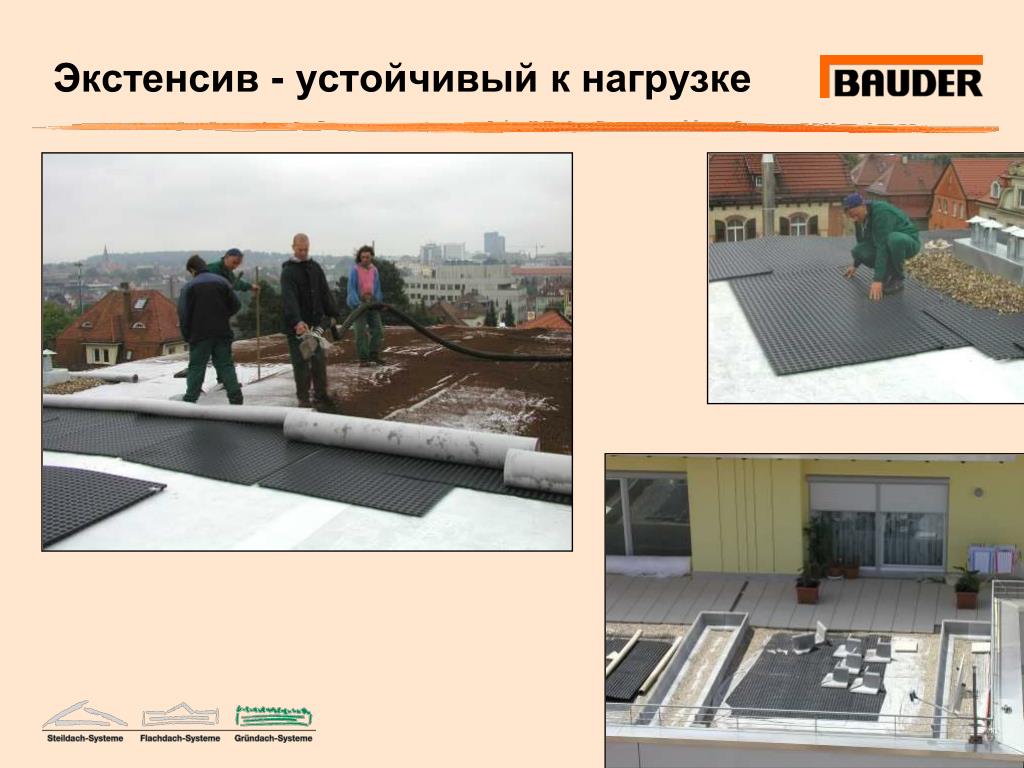 Экстенсив - устойчивый к нагрузке

BAUDER

Steildach-Systeme Flachdach-Systeme Gründach-Systeme